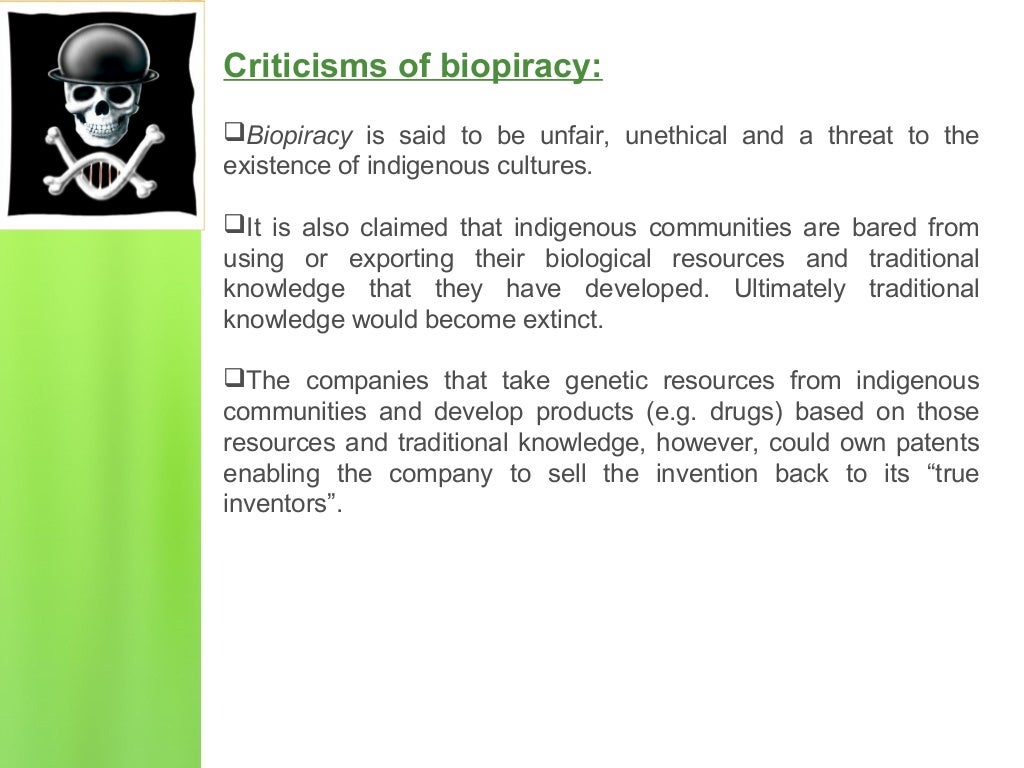 Criticisms of biopiracy:

❑Biopiracy is said to be unfair, unethical and a threat to the existence of indigenous cultures.

❑It is also claimed that indigenous communities are bared from using or exporting their biological resources and traditional knowledge that they have developed. Ultimately traditional knowledge would become extinct.

❑The companies that take genetic resources from indigenous communities and develop products (e.g. drugs) based on those resources and traditional knowledge, however, could own patents enabling the company to sell the invention back to its “true inventors”.